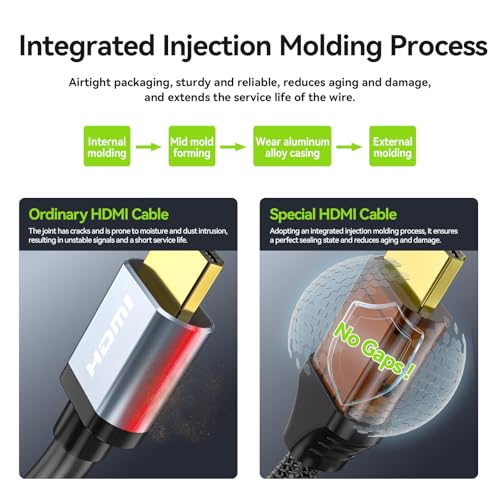 Integrated Injection Molding Process

Airtight packaging, sturdy and reliable, reduces aging and damage, and extends the service life of the wire.

Internal molding

Mid mold forming

Wear aluminum alloy casing

External molding

Ordinary HDMI Cable

The joint has cracks and is prone to moisture and dust intrusion, resulting in unstable signals and a short service life.

HDMI

Special HDMI Cable

Adopting an integrated injection molding process, it ensures a perfect sealing state and reduces aging and damage.

No Gaps !